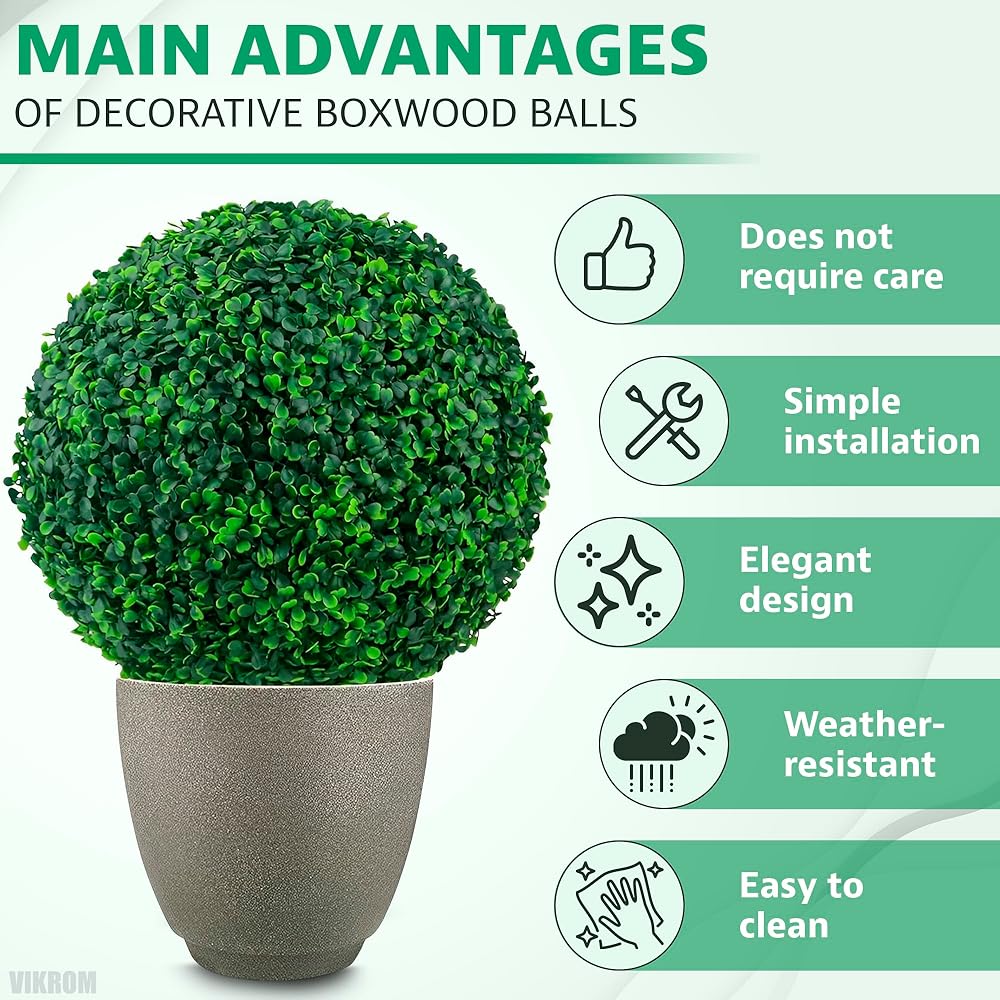 MAIN ADVANTAGES
OF DECORATIVE BOXWOOD BALLS

Does not require care

Simple installation

Elegant design

Weather-resistant

Easy to clean

VIKROM